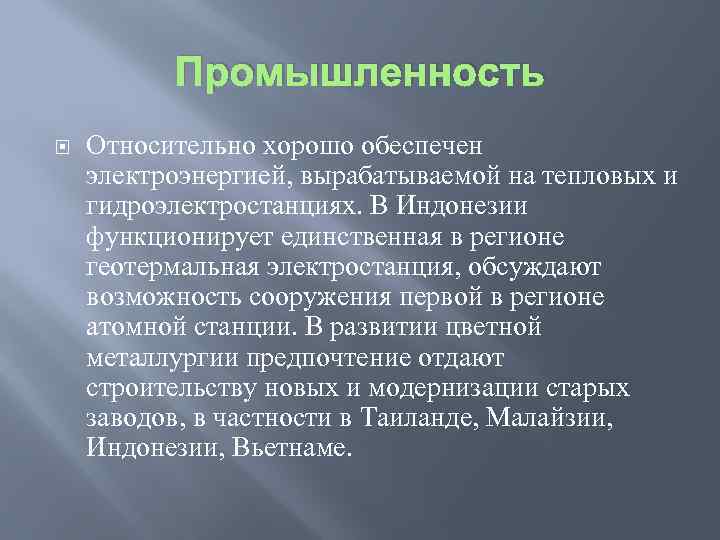 Промышленность

Относительно хорошо обеспечен электроэнергией, вырабатываемой на тепловых и гидроэлектростанциях. В Индонезии функционирует единственная в регионе геотермальная электростанция, обсуждают возможность сооружения первой в регионе атомной станции. В развитии цветной металлургии предпочтение отдают строительству новых и модернизации старых заводов, в частности в Таиланде, Малайзии, Индонезии, Вьетнаме.